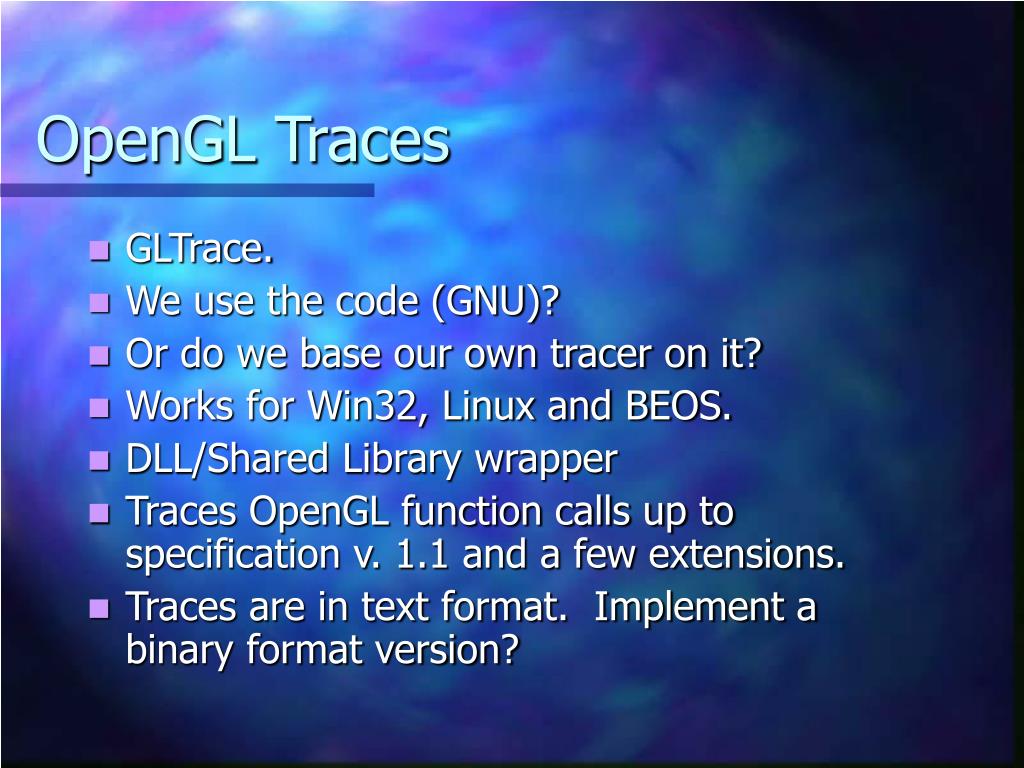 OpenGL Traces

- GLTrace.
- We use the code (GNU)?
- Or do we base our own tracer on it?
- Works for Win32, Linux and BEOS.
- DLL/Shared Library wrapper
- Traces OpenGL function calls up to specification v. 1.1 and a few extensions.
- Traces are in text format.  Implement a binary format version?